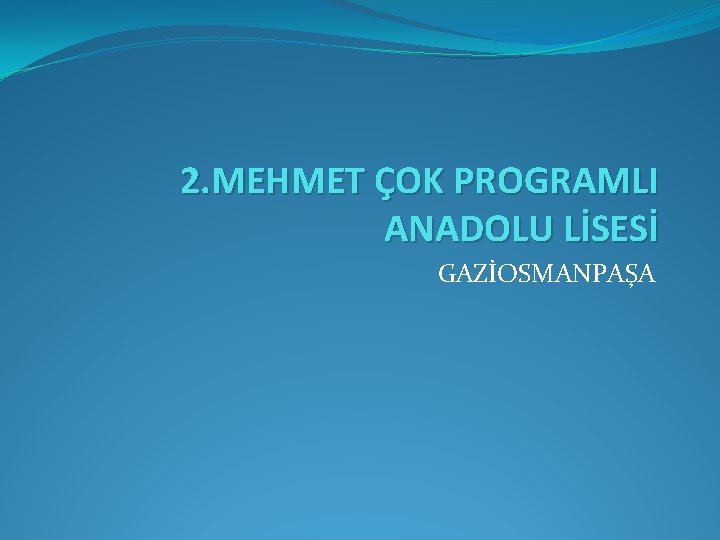 2.MEHMET ÇOK PROGRAMLI ANADOLU LİSESİ

GAZİOSMANPAŞA